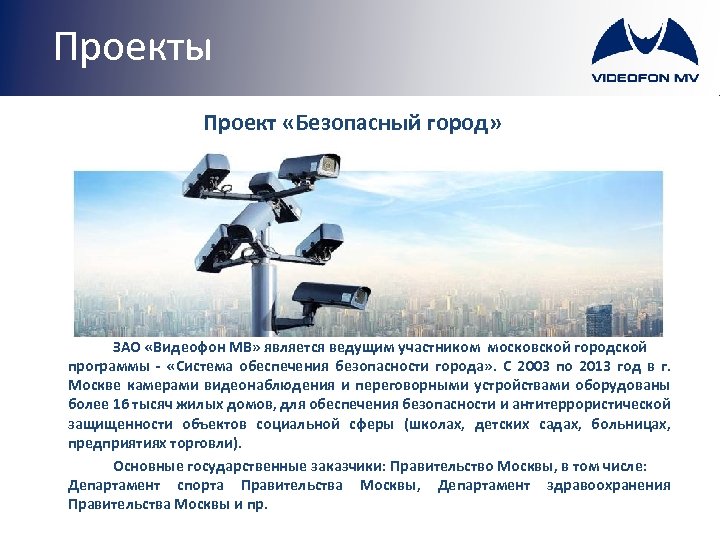 Проекты

VIDEOFON MV

Проект «Безопасный город»

ЗАО «Видеофон МВ» является ведущим участником московской городской программы - «Система обеспечения безопасности города». С 2003 по 2013 год в г. Москве камерами видеонаблюдения и переговорными устройствами оборудованы более 16 тысяч жилых домов, для обеспечения безопасности и антитеррористической защищенности объектов социальной сферы (школах, детских садах, больницах, предприятиях торговли).

Основные государственные заказчики: Правительство Москвы, в том числе: Департамент спорта Правительства Москвы, Департамент здравоохранения Правительства Москвы и пр.